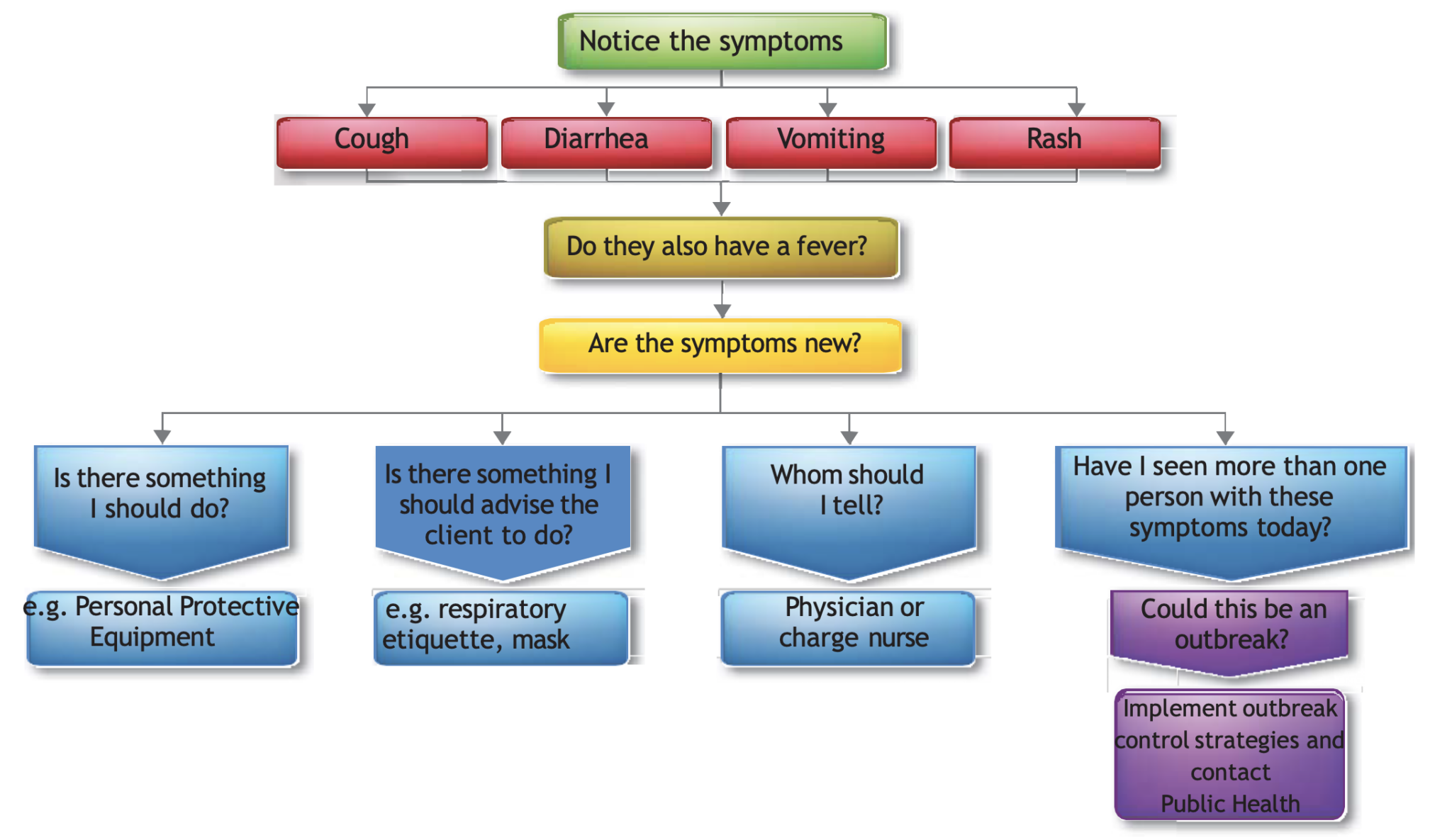 Notice the symptoms

Cough

Diarrhea

Vomiting

Rash

Do they also have a fever?

Are the symptoms new?

Is there something I should do?

e.g. Personal Protective Equipment

Is there something I should advise the client to do?

e.g. respiratory etiquette, mask

Whom should I tell?

Physician or charge nurse

Have I seen more than one person with these symptoms today?

Could this be an outbreak?

Implement outbreak control strategies and contact Public Health